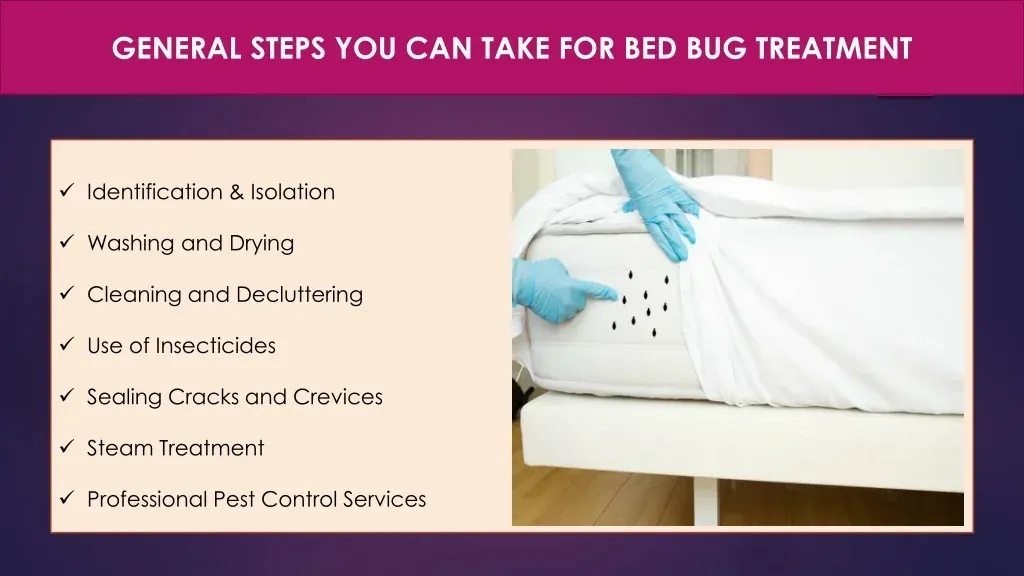 GENERAL STEPS YOU CAN TAKE FOR BED BUG TREATMENT

✓ Identification & Isolation

✓ Washing and Drying

✓ Cleaning and Decluttering

✓ Use of Insecticides

✓ Sealing Cracks and Crevices

✓ Steam Treatment

✓ Professional Pest Control Services